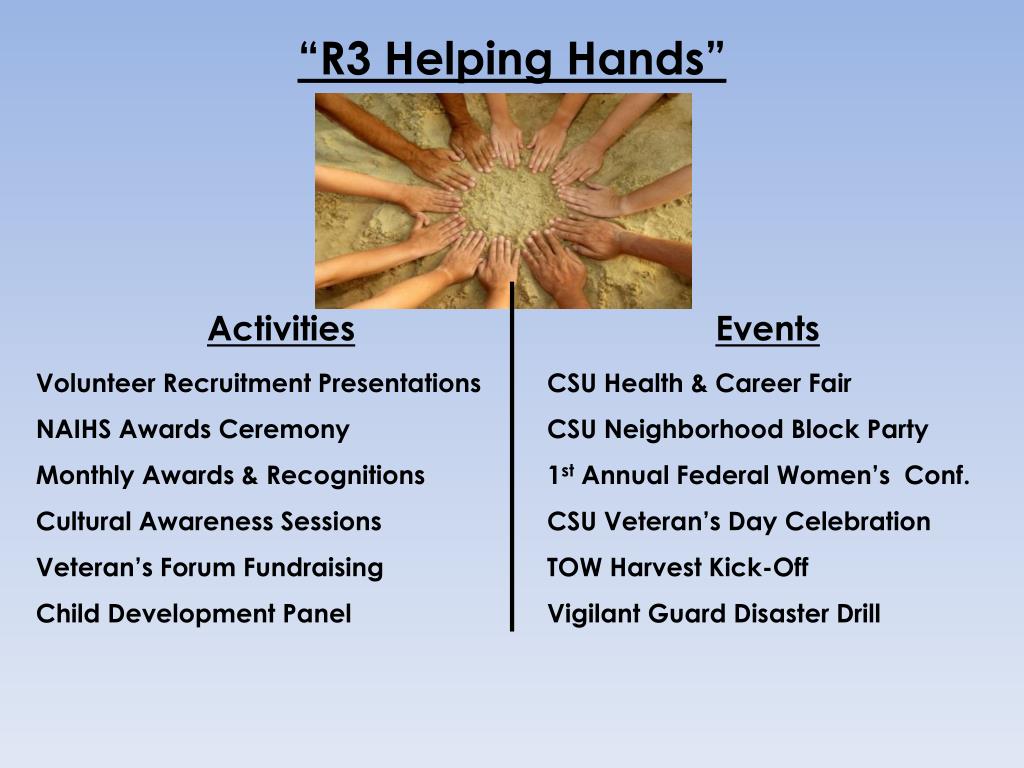 “R3 Helping Hands”

Activities

Volunteer Recruitment Presentations

NAIHS Awards Ceremony

Monthly Awards & Recognitions

Cultural Awareness Sessions

Veteran’s Forum Fundraising

Child Development Panel

Events

CSU Health & Career Fair

CSU Neighborhood Block Party

1st Annual Federal Women’s Conf.

CSU Veteran’s Day Celebration

TOW Harvest Kick-Off

Vigilant Guard Disaster Drill